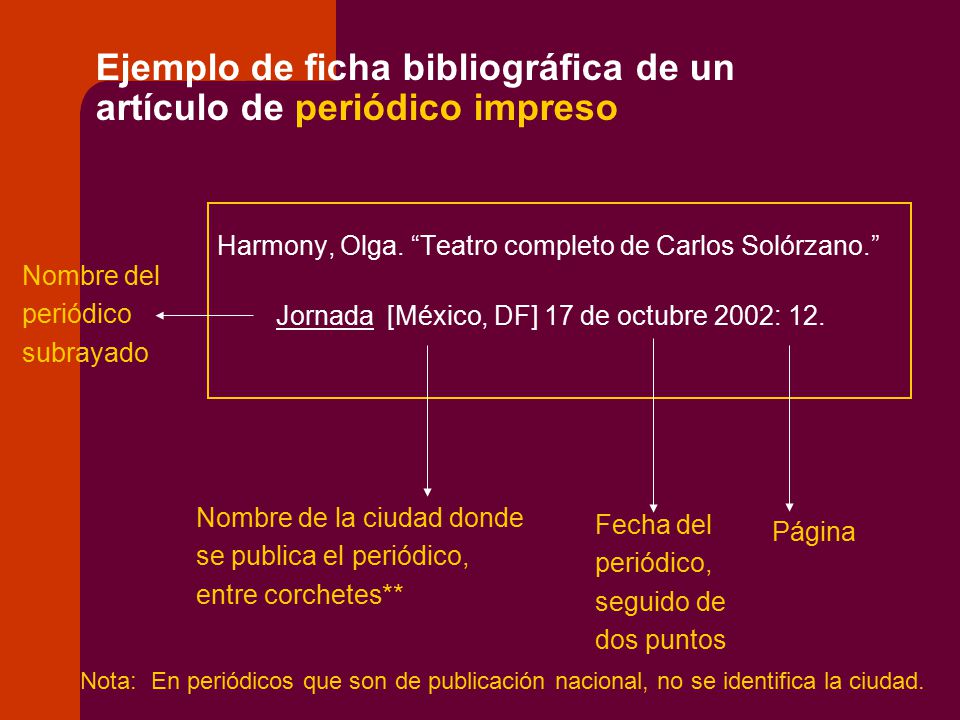 Ejemplo de ficha bibliográfica de un artículo de periódico impreso

Harmony, Olga. “Teatro completo de Carlos Solórzano.”

Jornada [México, DF] 17 de octubre 2002: 12.

Nombre del periódico subrayado

Nombre de la ciudad donde se publica el periódico, entre corchetes**

Fecha del periódico, seguido de dos puntos

Página

Nota: En periódicos que son de publicación nacional, no se identifica la ciudad.